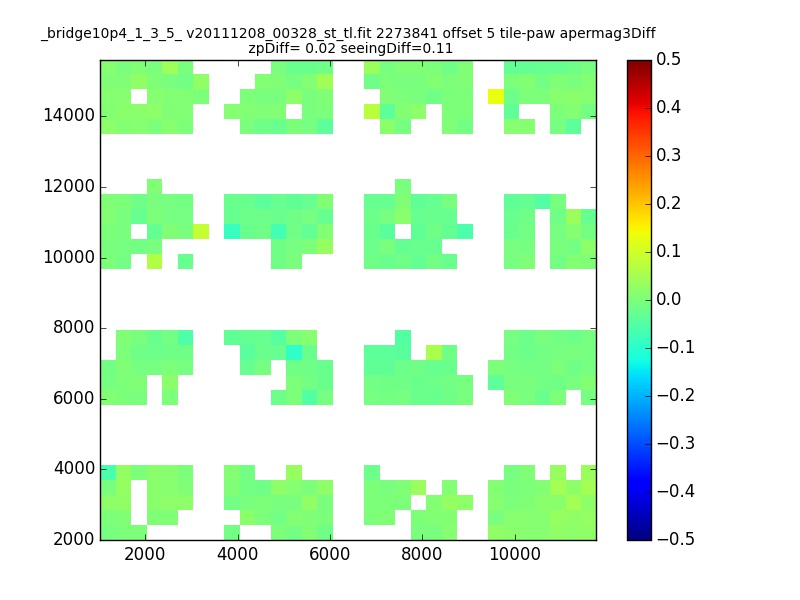 _bridge10p4_1_3_5_ v20111208_00328_st_tl.fit 2273841 offset 5 tile-paw apermag3Diff
zpDiff= 0.02 seeingDiff=0.11

14000
12000
10000
8000
6000
4000
2000

2000 4000 6000 8000 10000

0.5
0.4
0.3
0.2
0.1
0.0
−0.1
−0.2
−0.3
−0.4
−0.5